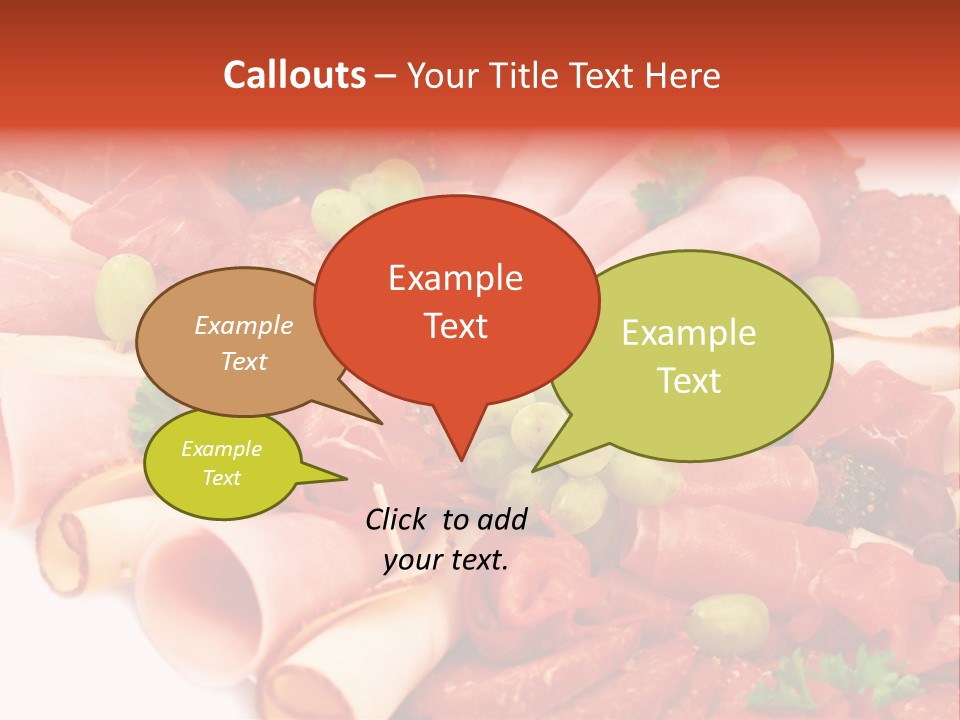 Callouts – Your Title Text Here

Example Text

Example Text

Example Text

Example Text

Click to add your text.